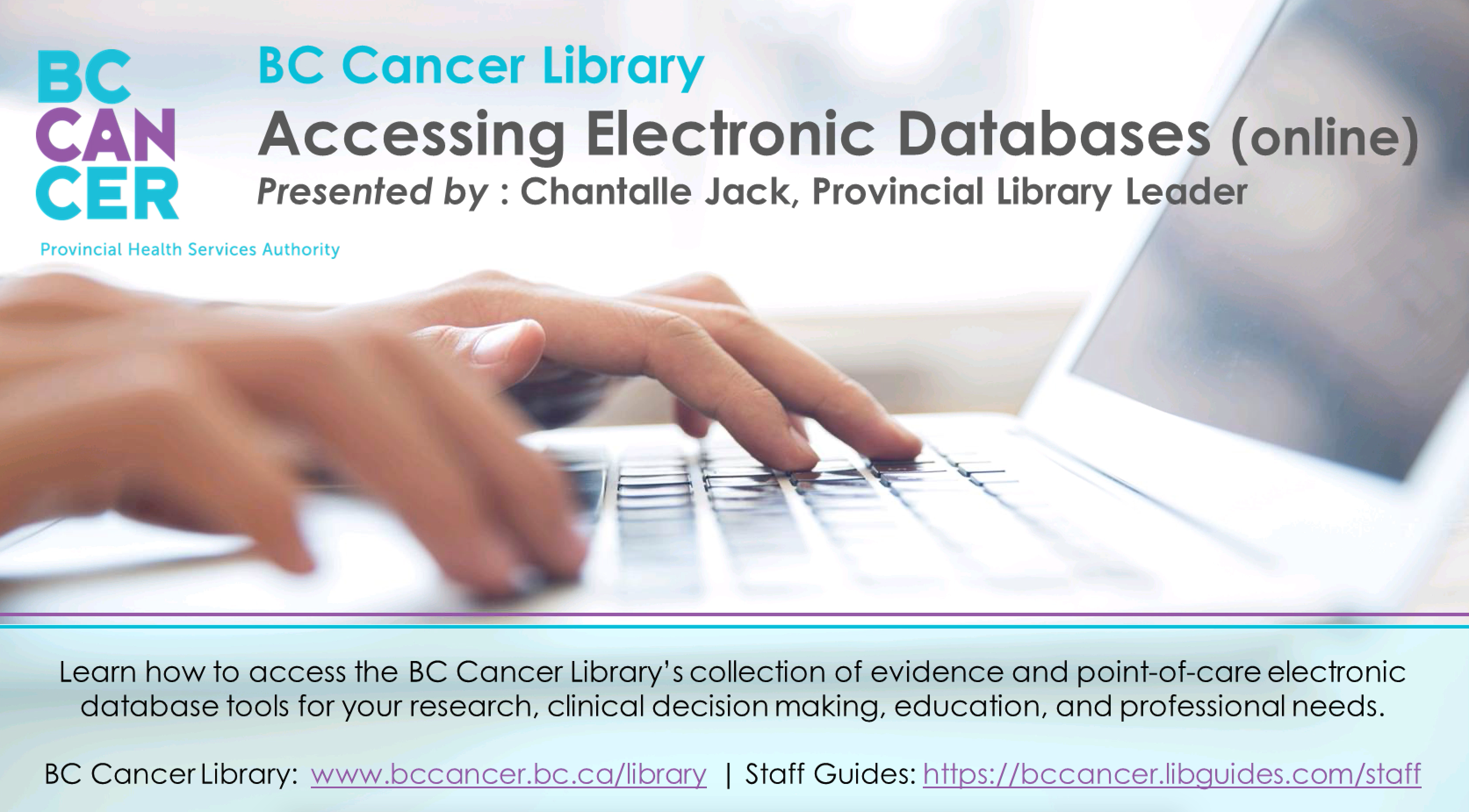 BC CAN CER
Provincial Health Services Authority

BC Cancer Library
Accessing Electronic Databases (online)
Presented by : Chantalle Jack, Provincial Library Leader

Learn how to access the BC Cancer Library's collection of evidence and point-of-care electronic database tools for your research, clinical decision making, education, and professional needs.

BC Cancer Library: www.bccancer.bc.ca/library | Staff Guides: https://bccancer.libguides.com/staff